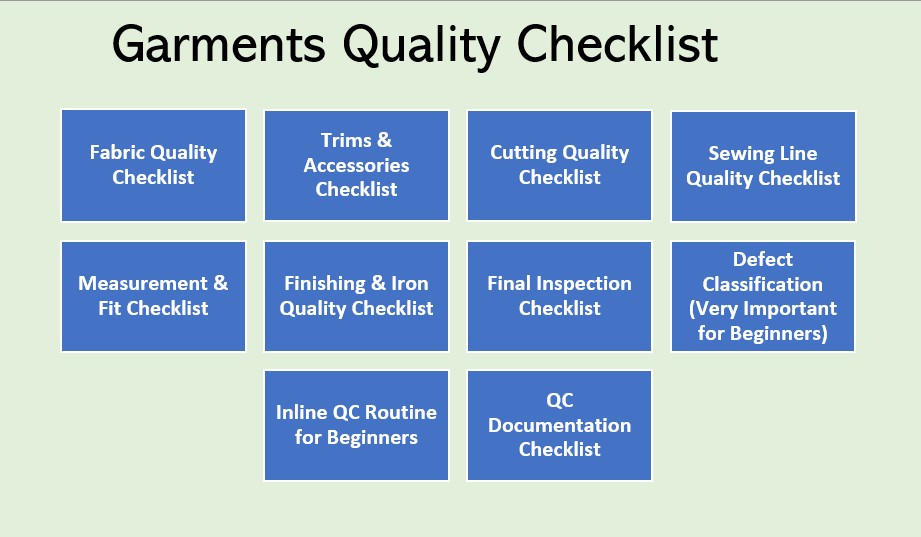 Garments Quality Checklist

Fabric Quality Checklist

Trims & Accessories Checklist

Cutting Quality Checklist

Sewing Line Quality Checklist

Measurement & Fit Checklist

Finishing & Iron Quality Checklist

Final Inspection Checklist

Defect Classification (Very Important for Beginners)

Inline QC Routine for Beginners

QC Documentation Checklist